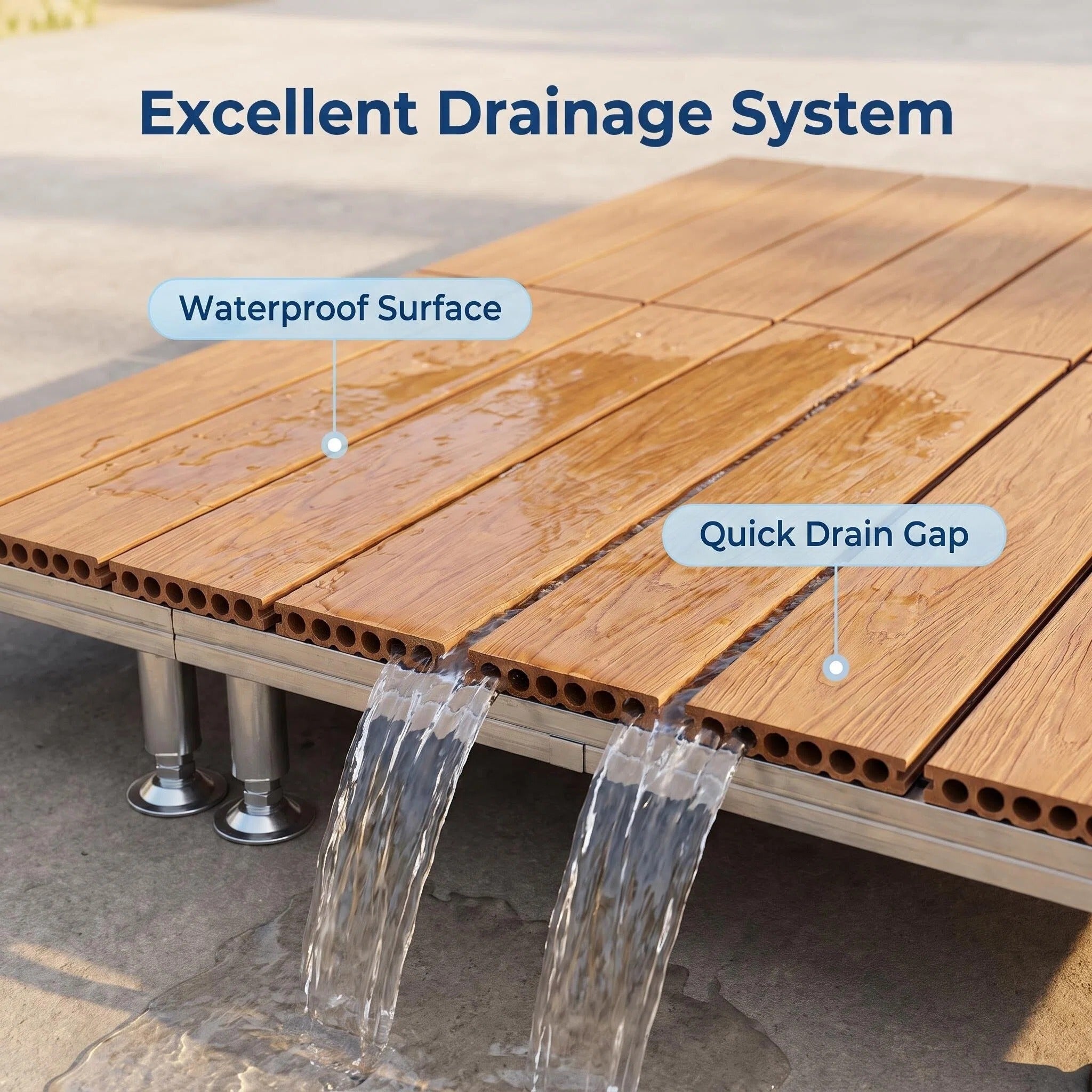 Excellent Drainage System

Waterproof Surface

Quick Drain Gap